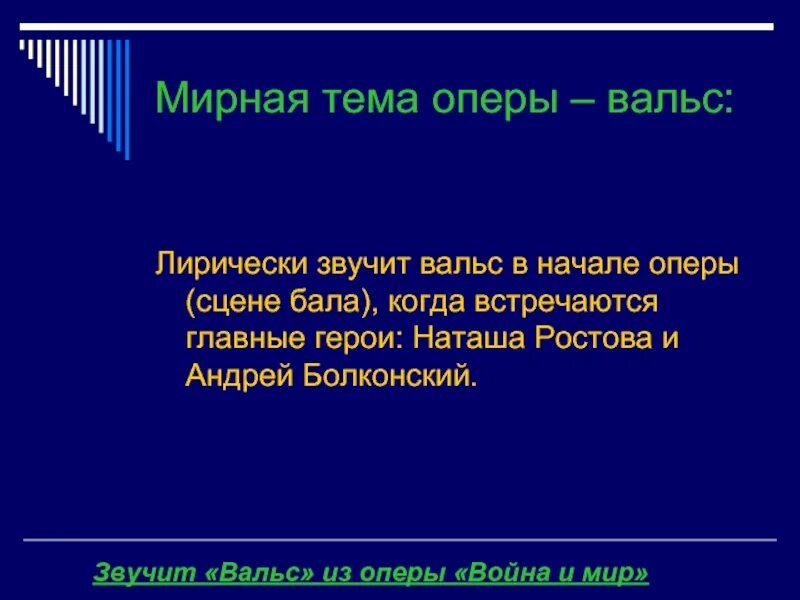 Мирная тема оперы – вальс:

Лирически звучит вальс в начале оперы (сцене бала), когда встречаются главные герои: Наташа Ростова и Андрей Болконский.

Звучит «Вальс» из оперы «Война и мир»